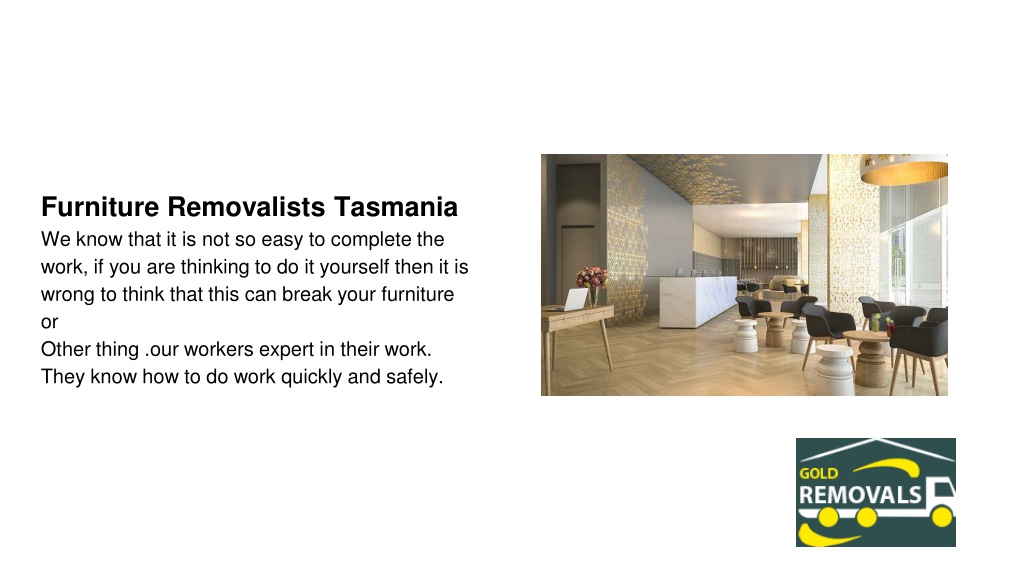 Furniture Removalists Tasmania

We know that it is not so easy to complete the work, if you are thinking to do it yourself then it is wrong to think that this can break your furniture or
Other thing .our workers expert in their work. They know how to do work quickly and safely.

GOLD
REMOVALS